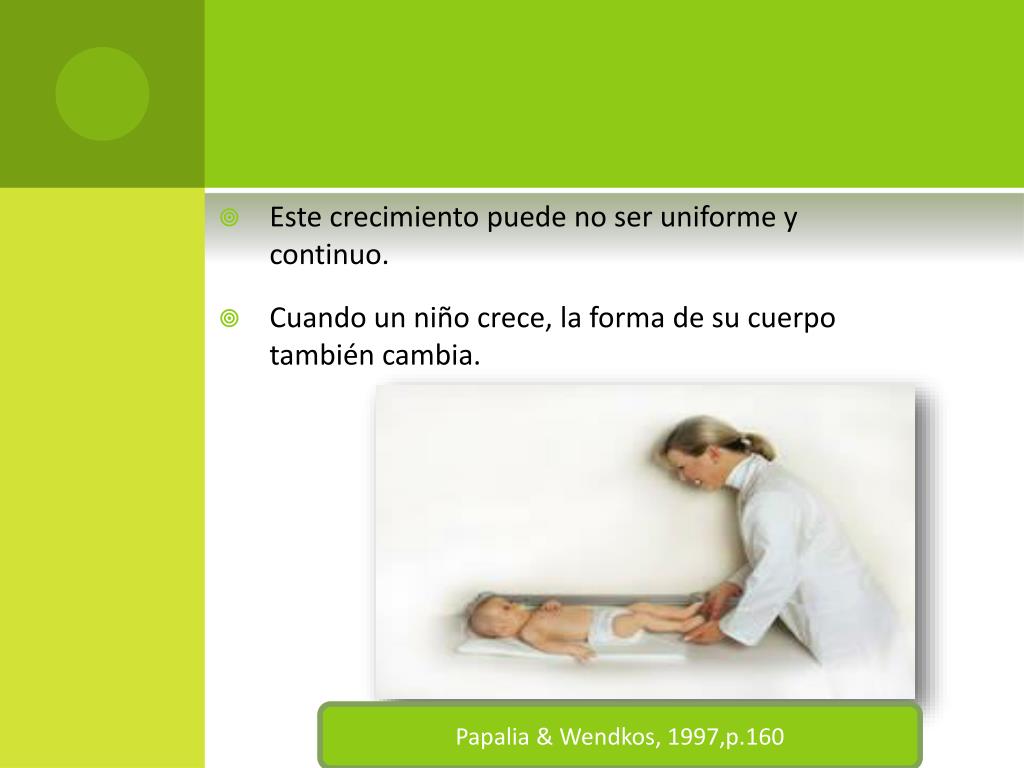 Este crecimiento puede no ser uniforme y continuo.

Cuando un niño crece, la forma de su cuerpo también cambia.

Papalia & Wendkos, 1997,p.160